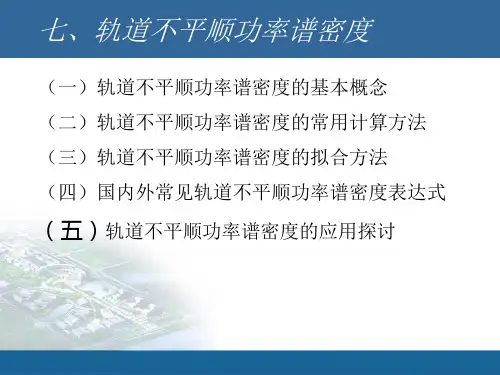 七、轨道不平顺功率谱密度

（一）轨道不平顺功率谱密度的基本概念

（二）轨道不平顺功率谱密度的常用计算方法

（三）轨道不平顺功率谱密度的拟合方法

（四）国内外常见轨道不平顺功率谱密度表达式

（五）轨道不平顺功率谱密度的应用探讨